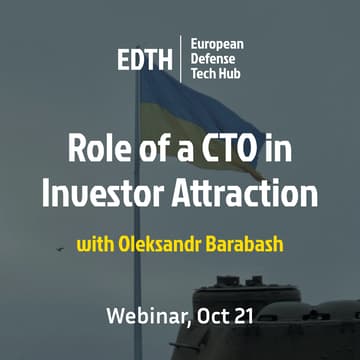 EDTH
European Defense Tech Hub

Role of a CTO in Investor Attraction

with Oleksandr Barabash

Webinar, Oct 21